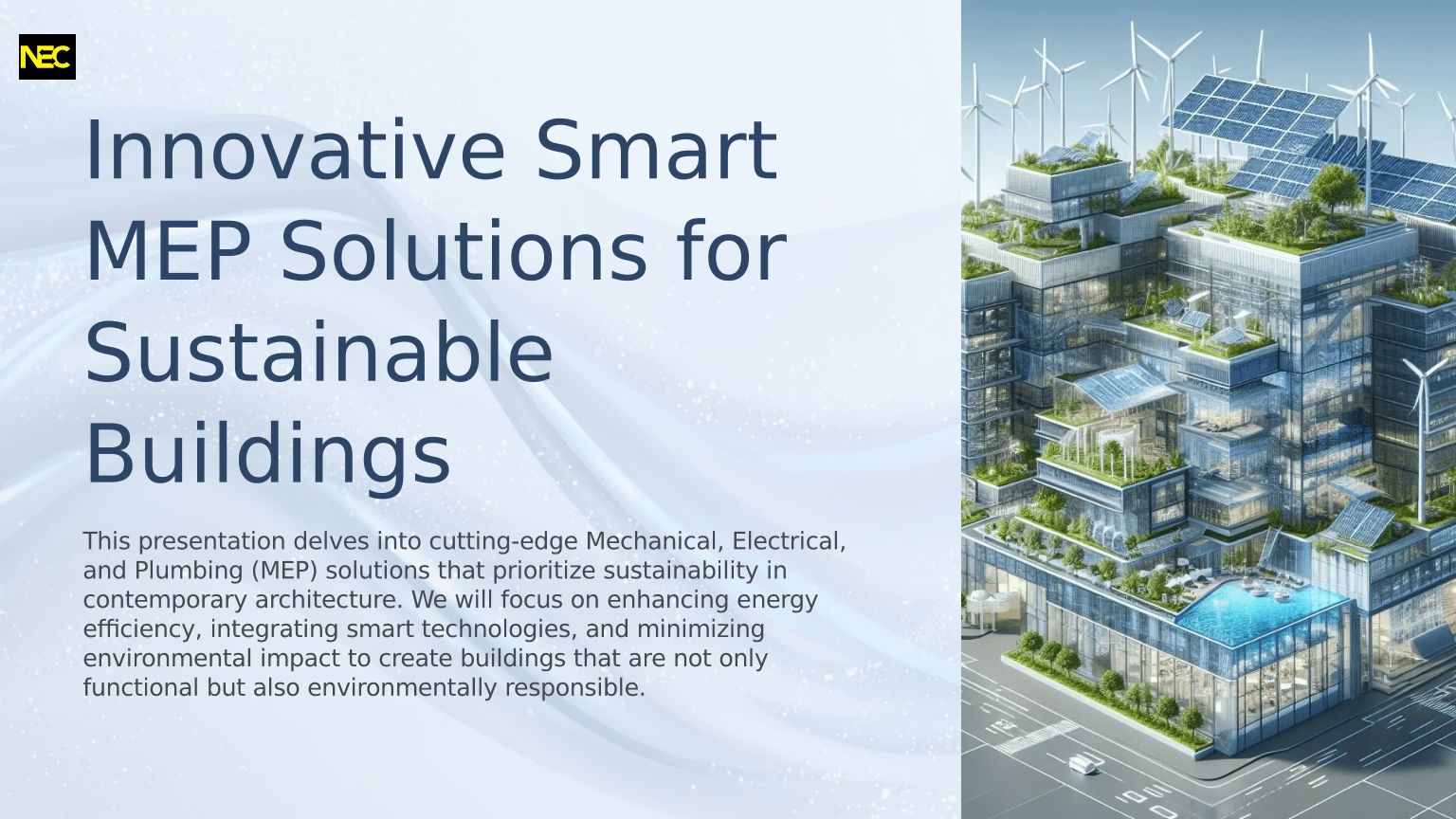 NEC

Innovative Smart MEP Solutions for Sustainable Buildings

This presentation delves into cutting-edge Mechanical, Electrical, and Plumbing (MEP) solutions that prioritize sustainability in contemporary architecture. We will focus on enhancing energy efficiency, integrating smart technologies, and minimizing environmental impact to create buildings that are not only functional but also environmentally responsible.